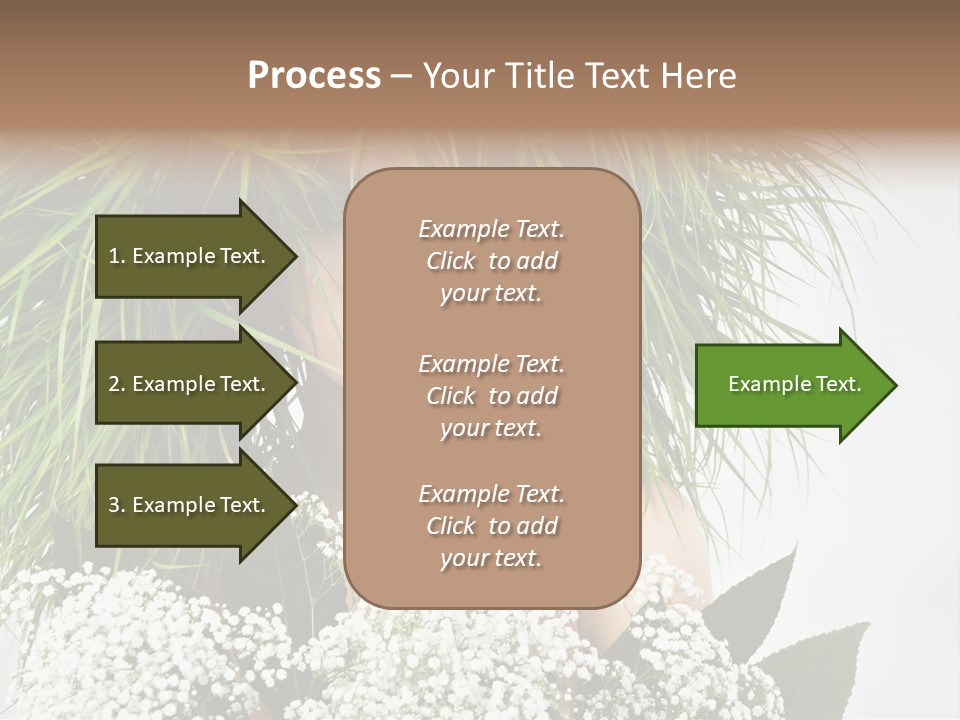 Process – Your Title Text Here

1. Example Text.

2. Example Text.

3. Example Text.

Example Text. Click to add your text.

Example Text. Click to add your text.

Example Text. Click to add your text.

Example Text.